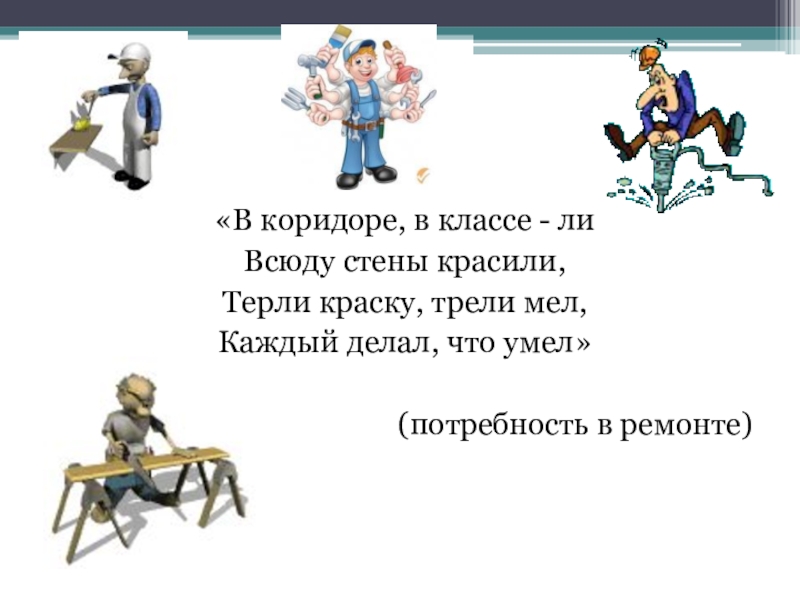 «В коридоре, в классе - ли
Всюду стены красили,
Терли краску, трели мел,
Каждый делал, что умел»

(потребность в ремонте)